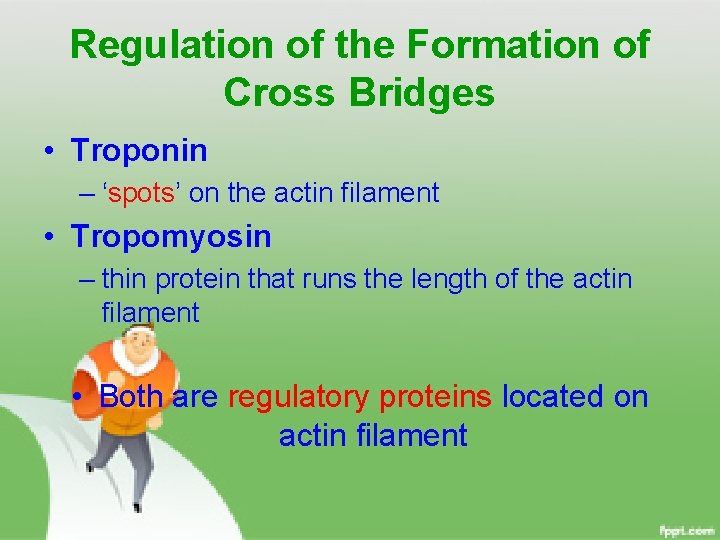 Regulation of the Formation of Cross Bridges

• Troponin
– ‘spots’ on the actin filament
• Tropomyosin
– thin protein that runs the length of the actin filament

• Both are regulatory proteins located on actin filament

fppt.com